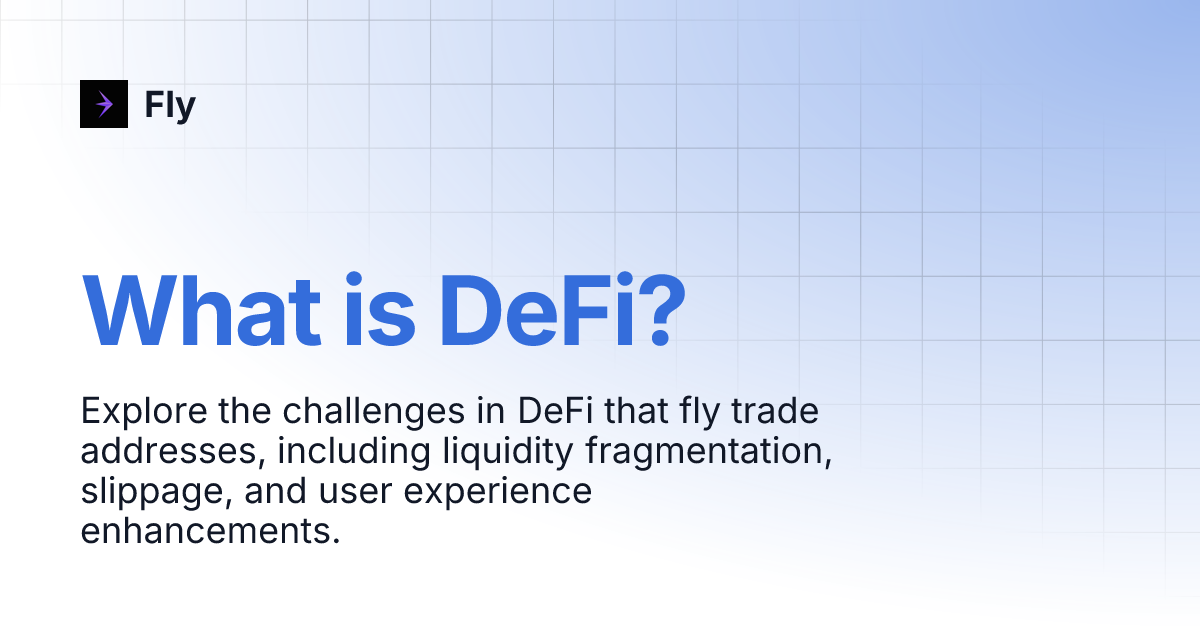 Fly

What is DeFi?

Explore the challenges in DeFi that fly trade addresses, including liquidity fragmentation, slippage, and user experience enhancements.